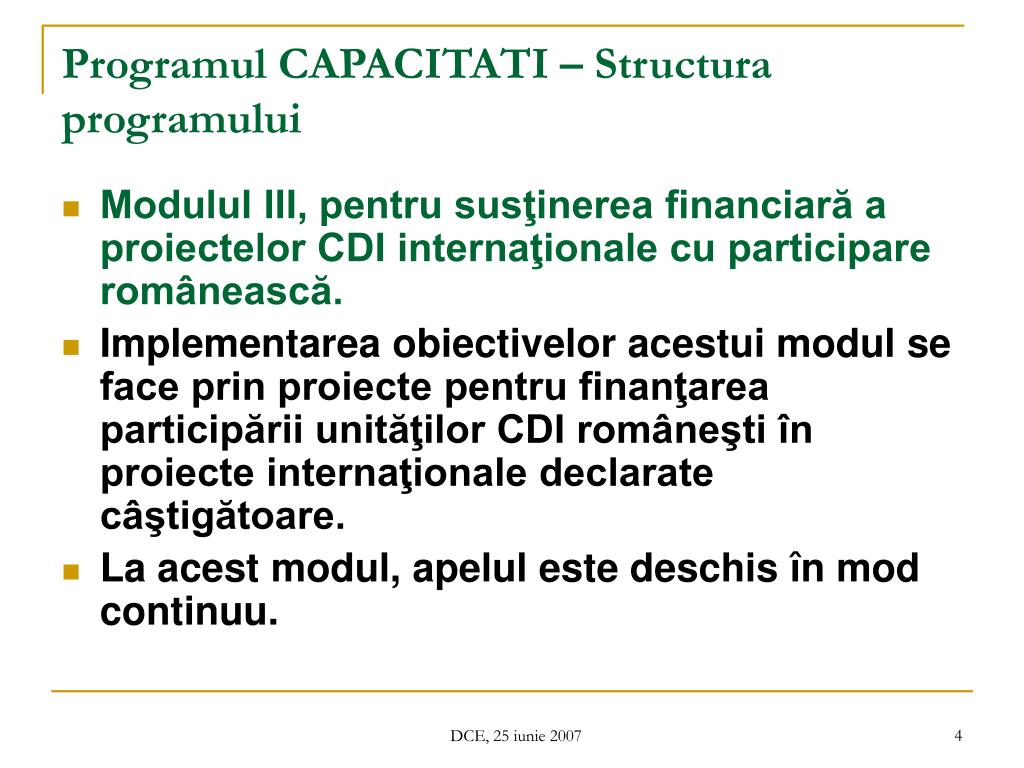 Programul CAPACITATI – Structura programului

Modulul III, pentru susţinerea financiară a proiectelor CDI internaţionale cu participare românească.

Implementarea obiectivelor acestui modul se face prin proiecte pentru finanţarea participării unităţilor CDI româneşti în proiecte internaţionale declarate câştigătoare.

La acest modul, apelul este deschis în mod continuu.

DCE, 25 iunie 2007

4